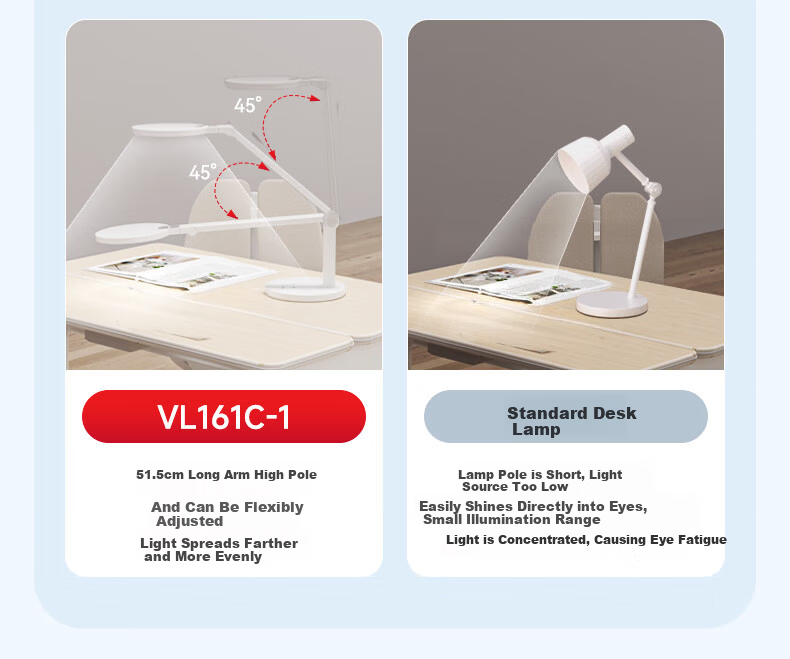 45°

45°

VL161C-1

51.5cm Long Arm High Pole

And Can Be Flexibly Adjusted

Light Spreads Farther and More Evenly

Standard Desk Lamp

Lamp Pole is Short, Light Source Too Low

Easily Shines Directly into Eyes, Small Illumination Range

Light is Concentrated, Causing Eye Fatigue